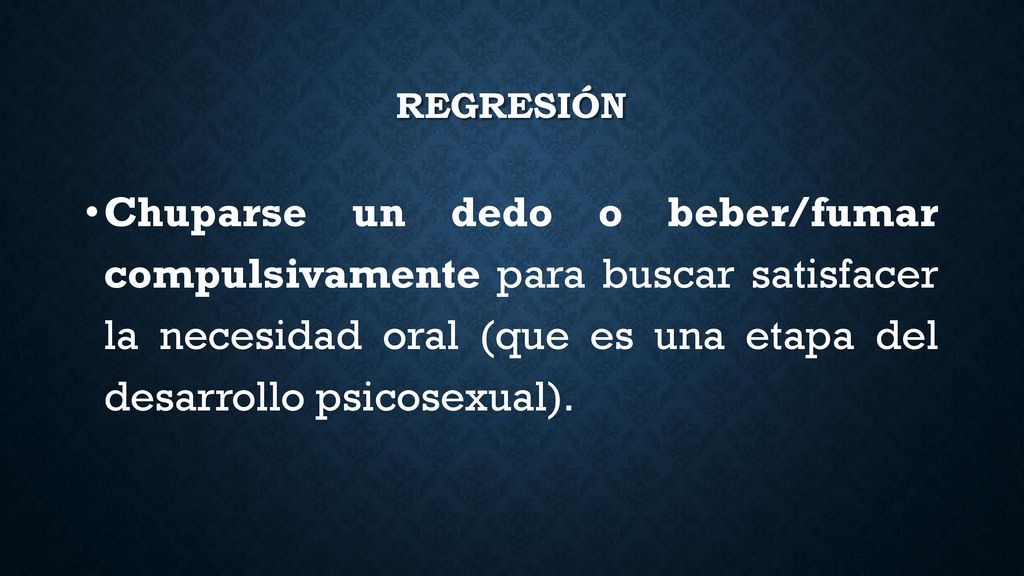 REGRESIÓN

• Chuparse un dedo o beber/fumar compulsivamente para buscar satisfacer la necesidad oral (que es una etapa del desarrollo psicosexual).